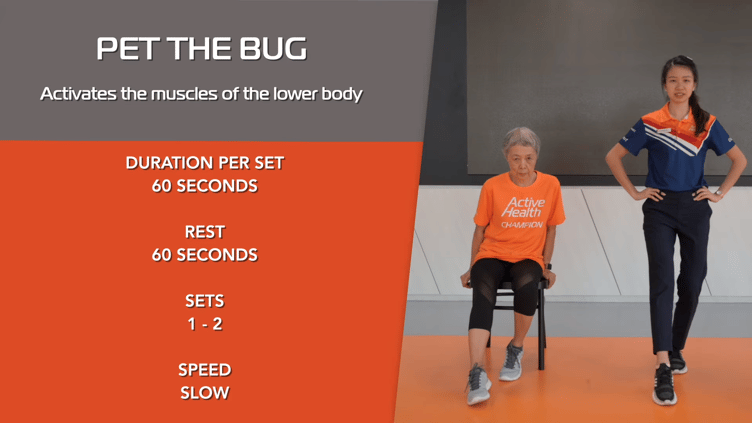 PET THE BUG

Activates the muscles of the lower body

DURATION PER SET
60 SECONDS

REST
60 SECONDS

SETS
1 - 2

SPEED
SLOW

Active Health
CHAMPION